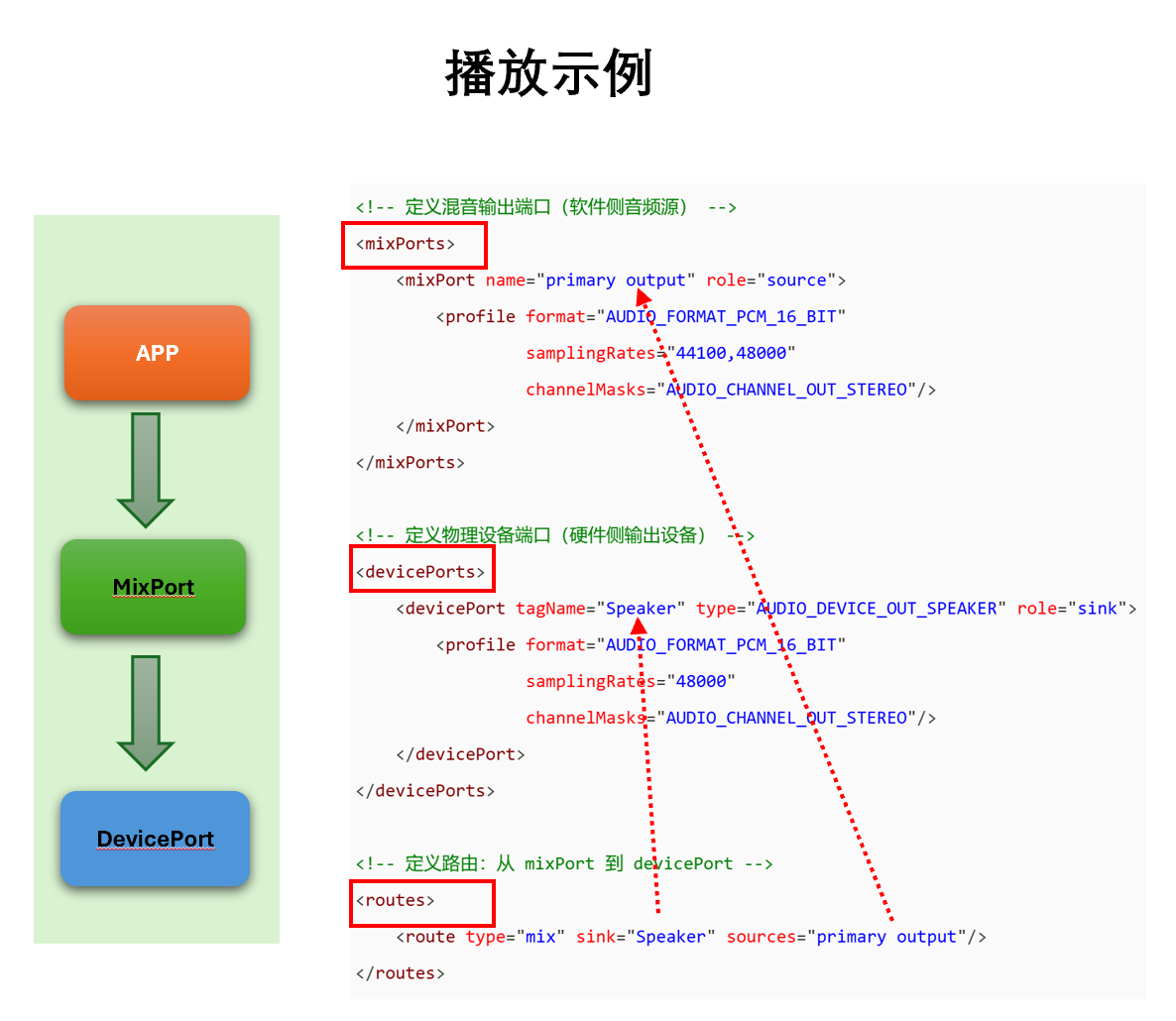 播放示例

APP

MixPort

DevicePort

<!-- 定义混音输出端口（软件侧音频源） -->
<mixPorts>
    <mixPort name="primary output" role="source">
        <profile format="AUDIO_FORMAT_PCM_16_BIT"
                 samplingRates="44100,48000"
                 channelMasks="AUDIO_CHANNEL_OUT_STEREO"/>
    </mixPort>
</mixPorts>

<!-- 定义物理设备端口（硬件侧输出设备） -->
<devicePorts>
    <devicePort tagName="Speaker" type="AUDIO_DEVICE_OUT_SPEAKER" role="sink">
        <profile format="AUDIO_FORMAT_PCM_16_BIT"
                 samplingRates="48000"
                 channelMasks="AUDIO_CHANNEL_OUT_STEREO"/>
    </devicePort>
</devicePorts>

<!-- 定义路由：从 mixPort 到 devicePort -->
<routes>
    <route type="mix" sink="Speaker" sources="primary output"/>
</routes>